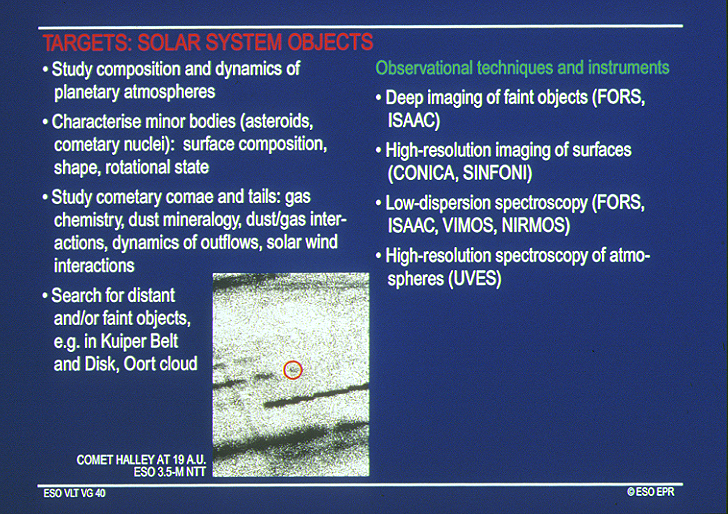 TARGETS: SOLAR SYSTEM OBJECTS

• Study composition and dynamics of planetary atmospheres

• Characterise minor bodies (asteroids, cometary nuclei): surface composition, shape, rotational state

• Study cometary comae and tails: gas chemistry, dust mineralogy, dust/gas interactions, dynamics of outflows, solar wind interactions

• Search for distant and/or faint objects, e.g. in Kuiper Belt and Disk, Oort cloud

COMET HALLEY AT 19 A.U.
ESO 3.5-M NTT

Observational techniques and instruments

• Deep imaging of faint objects (FORS, ISAAC)

• High-resolution imaging of surfaces (CONICA, SINFONI)

• Low-dispersion spectroscopy (FORS, ISAAC, VIMOS, NIRMOS)

• High-resolution spectroscopy of atmospheres (UVES)

ESO VLT VG 40

© ESO EPR